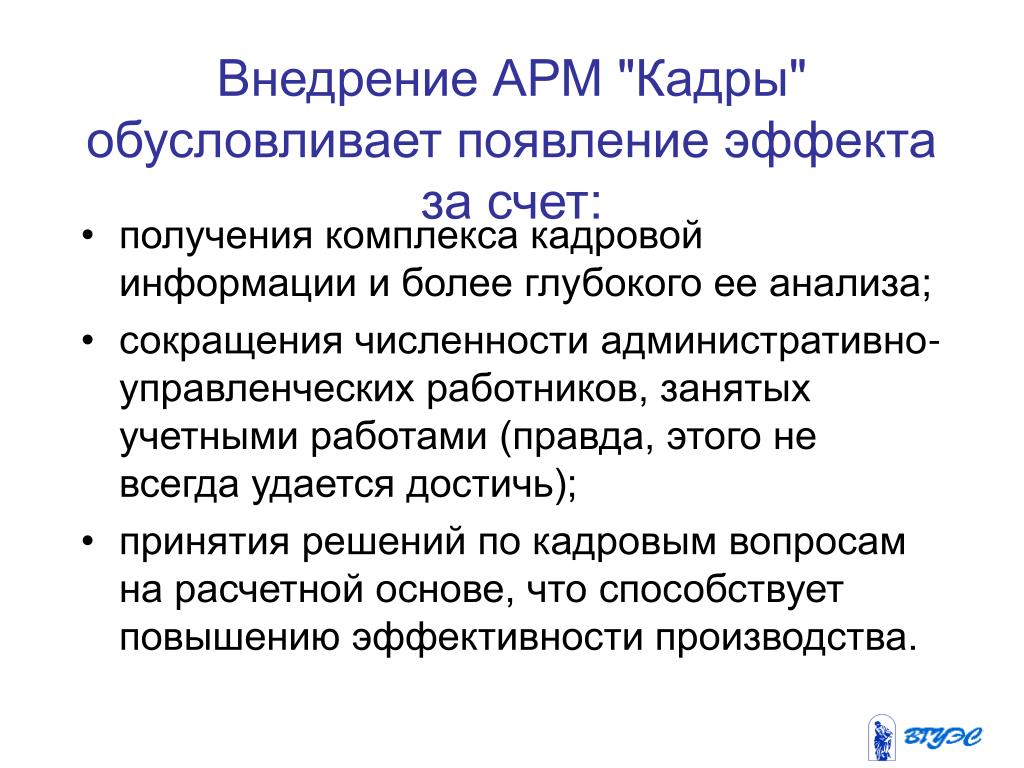 Внедрение АРМ "Кадры" обусловливает появление эффекта за счет:

• получения комплекса кадровой информации и более глубокого ее анализа;

• сокращения численности административно-управленческих работников, занятых учетными работами (правда, этого не всегда удается достичь);

• принятия решений по кадровым вопросам на расчетной основе, что способствует повышению эффективности производства.

ВГУЭС